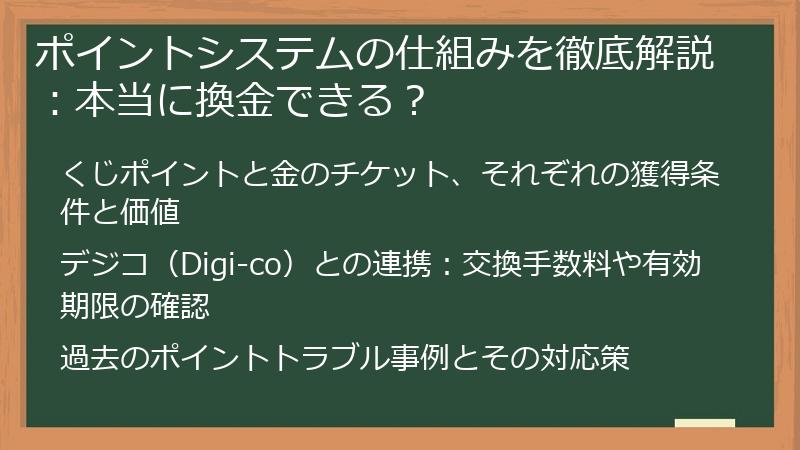 ポイントシステムの仕組みを徹底解説：本当に換金できる？

くじポイントと金のチケット、それぞれの獲得条件と価値

デジコ（Digi-co）との連携：交換手数料や有効期限の確認

過去のポイントトラブル事例とその対応策